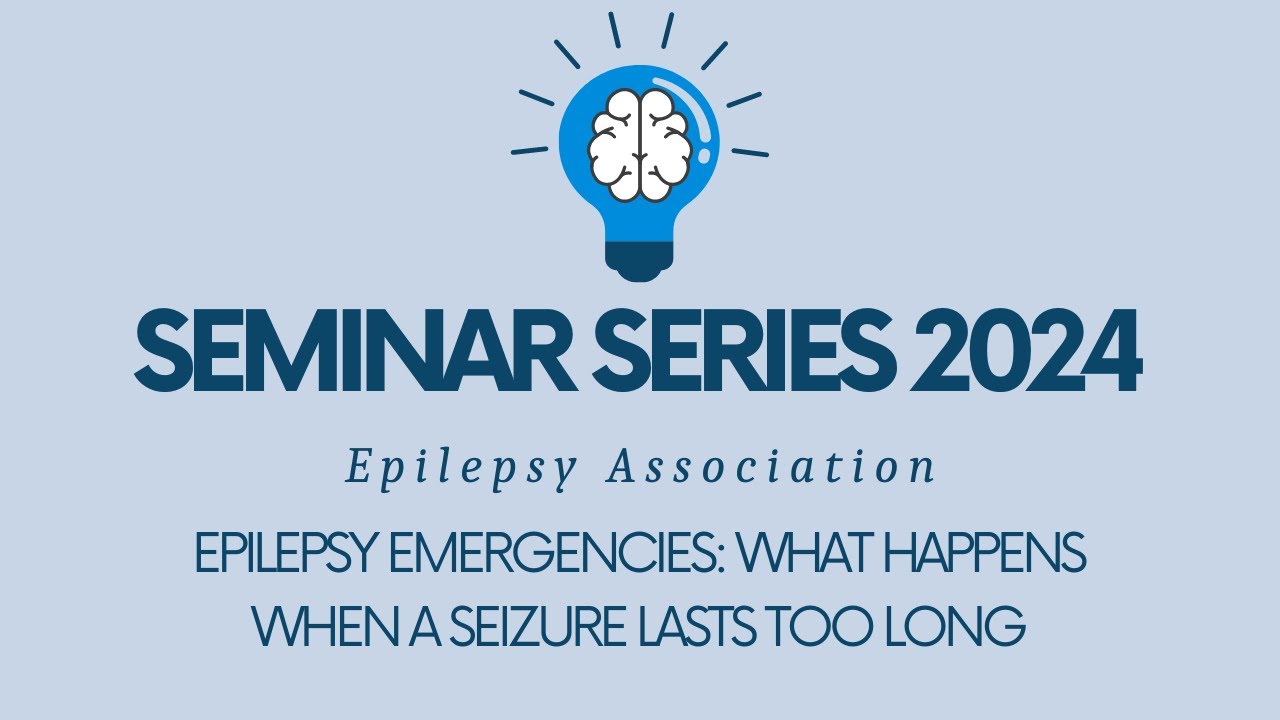 SEMINAR SERIES 2024

Epilepsy Association

EPILEPSY EMERGENCIES: WHAT HAPPENS WHEN A SEIZURE LASTS TOO LONG